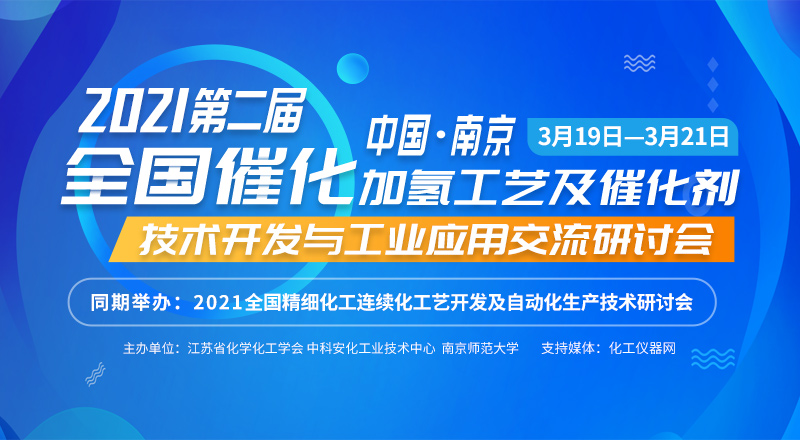 2021第二届
全国催化
中国·南京
3月19日—3月21日
加氢工艺及催化剂
技术开发与工业应用交流研讨会

同期举办：2021全国精细化工连续化工艺开发及自动化生产技术研讨会

主办单位：江苏省化学化工学会 中科安化工业技术中心 南京师范大学 支持媒体：化工仪器网